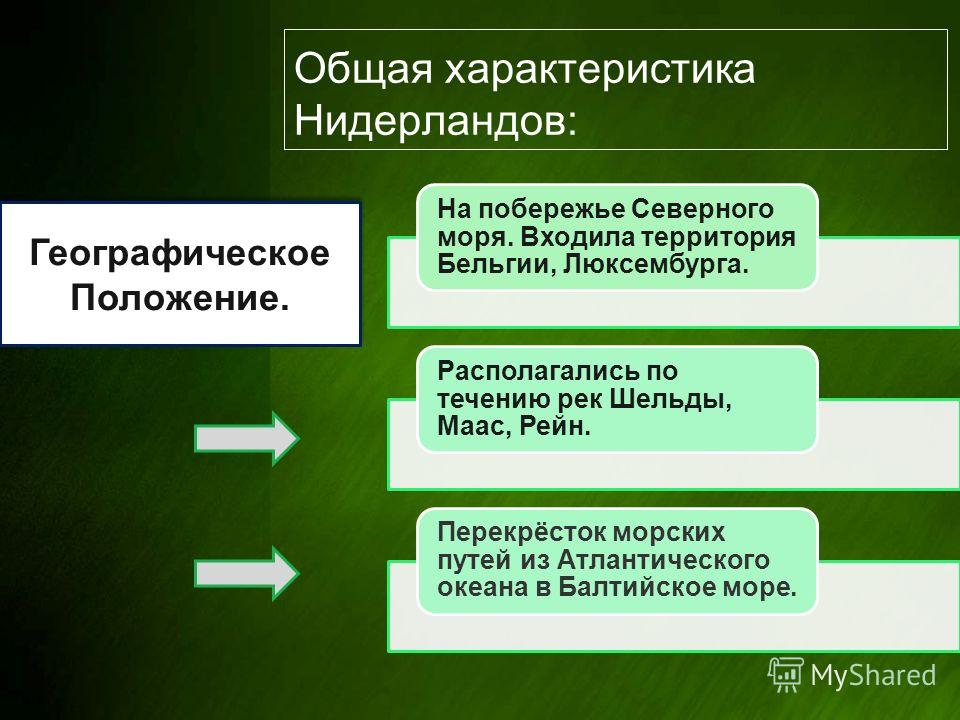 Общая характеристика Нидерландов:

Географическое Положение.

На побережье Северного моря. Входила территория Бельгии, Люксембурга.

Располагались по течению рек Шельды, Маас, Рейн.

Перекрёсток морских путей из Атлантического океана в Балтийское море.

MyShared